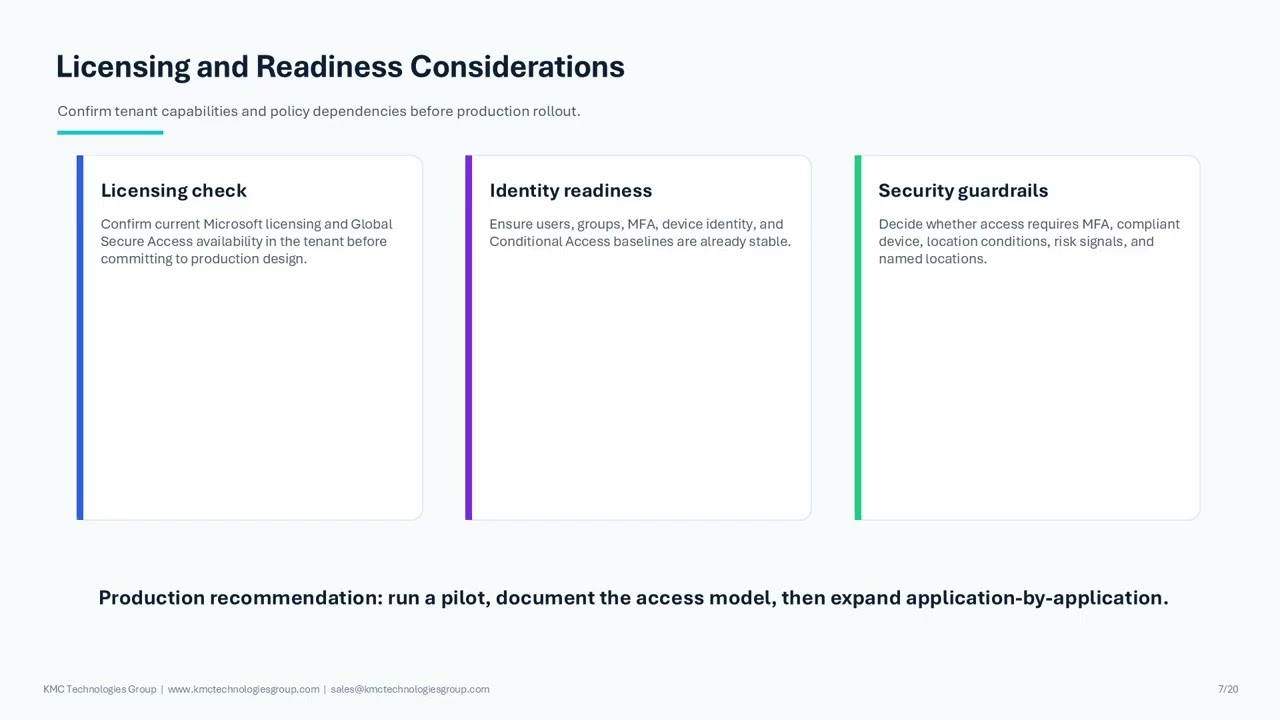 Licensing and Readiness Considerations

Confirm tenant capabilities and policy dependencies before production rollout.

Licensing check

Confirm current Microsoft licensing and Global Secure Access availability in the tenant before committing to production design.

Identity readiness

Ensure users, groups, MFA, device identity, and Conditional Access baselines are already stable.

Security guardrails

Decide whether access requires MFA, compliant device, location conditions, risk signals, and named locations.

Production recommendation: run a pilot, document the access model, then expand application-by-application.

KMC Technologies Group | www.kmctechnologiesgroup.com | sales@kmctechnologiesgroup.com

7/20